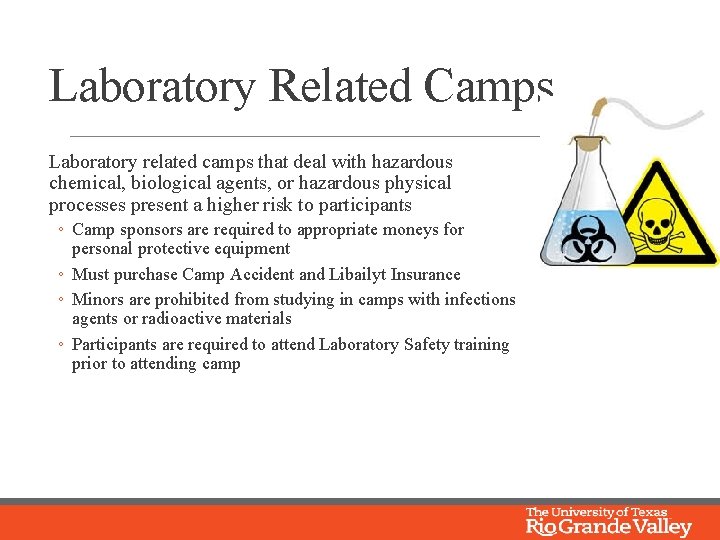 Laboratory Related Camps

Laboratory related camps that deal with hazardous chemical, biological agents, or hazardous physical processes present a higher risk to participants

◦ Camp sponsors are required to appropriate moneys for personal protective equipment
◦ Must purchase Camp Accident and Libailyt Insurance
◦ Minors are prohibited from studying in camps with infections agents or radioactive materials
◦ Participants are required to attend Laboratory Safety training prior to attending camp

The University of Texas
Rio Grande Valley